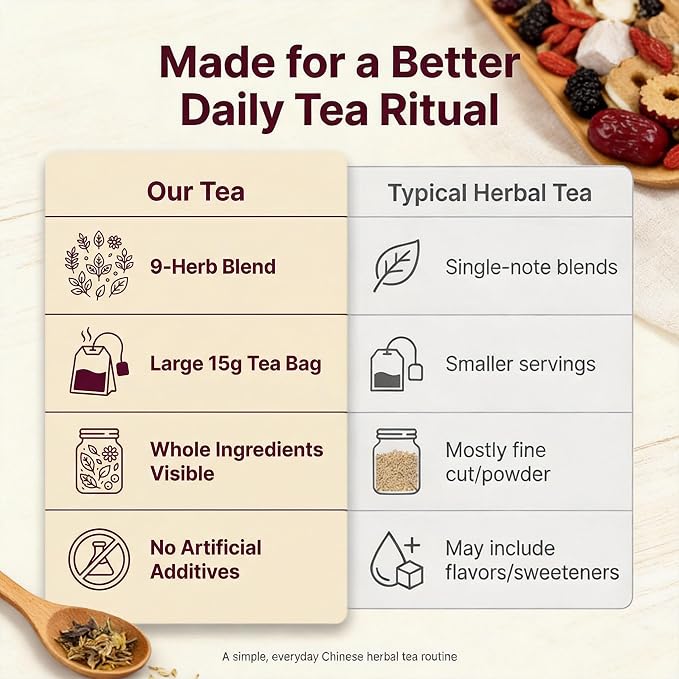 Made for a Better Daily Tea Ritual

| Our Tea | Typical Herbal Tea |
|---|---|
| 9-Herb Blend | Single-note blends |
| Large 15g Tea Bag | Smaller servings |
| Whole Ingredients Visible | Mostly fine cut/powder |
| No Artificial Additives | May include flavors/sweeteners |

A simple, everyday Chinese herbal tea routine